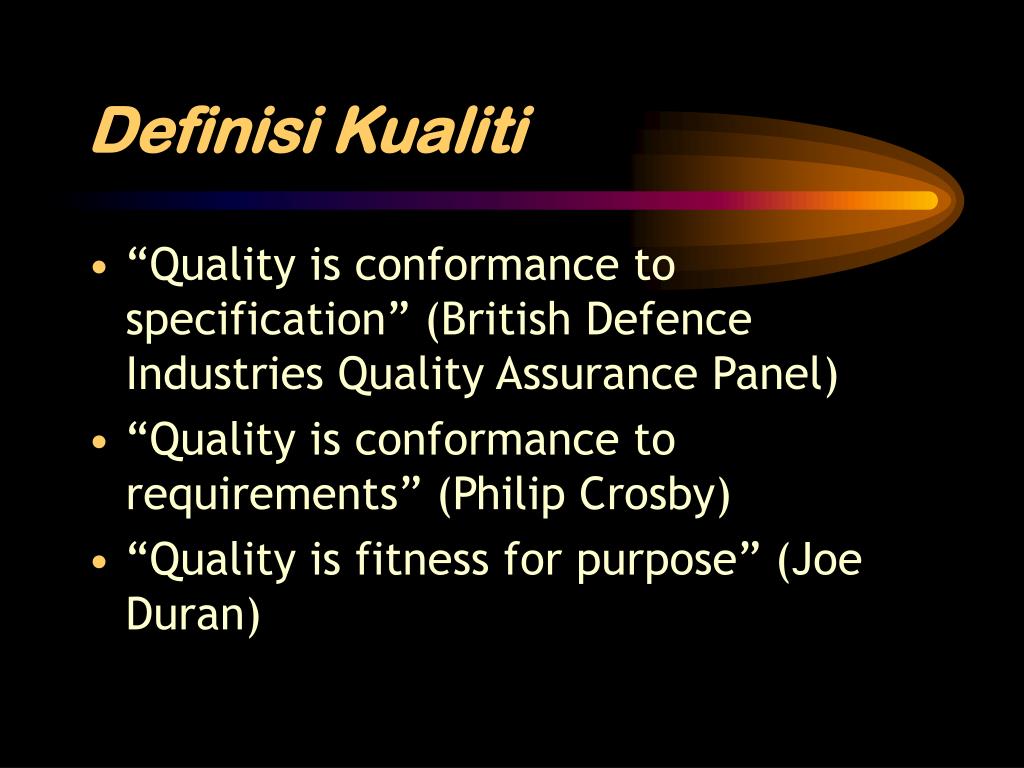 Definisi Kualiti

• “Quality is conformance to specification” (British Defence Industries Quality Assurance Panel)
• “Quality is conformance to requirements” (Philip Crosby)
• “Quality is fitness for purpose” (Joe Duran)